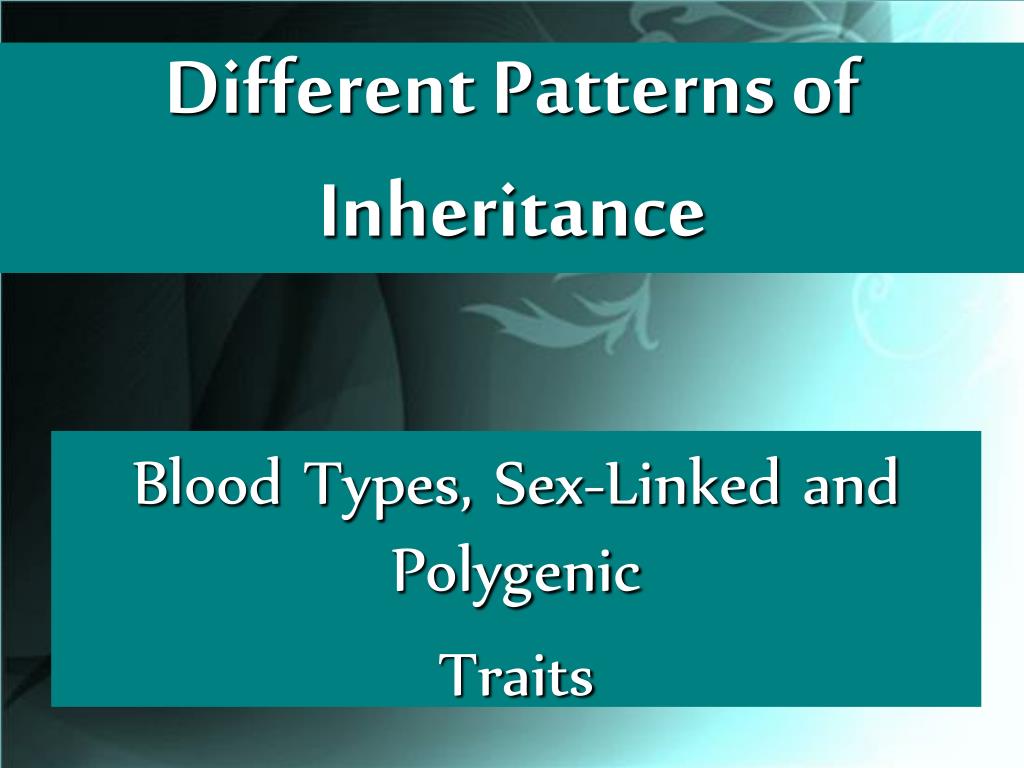 Different Patterns of Inheritance

Blood Types, Sex-Linked and Polygenic
Traits